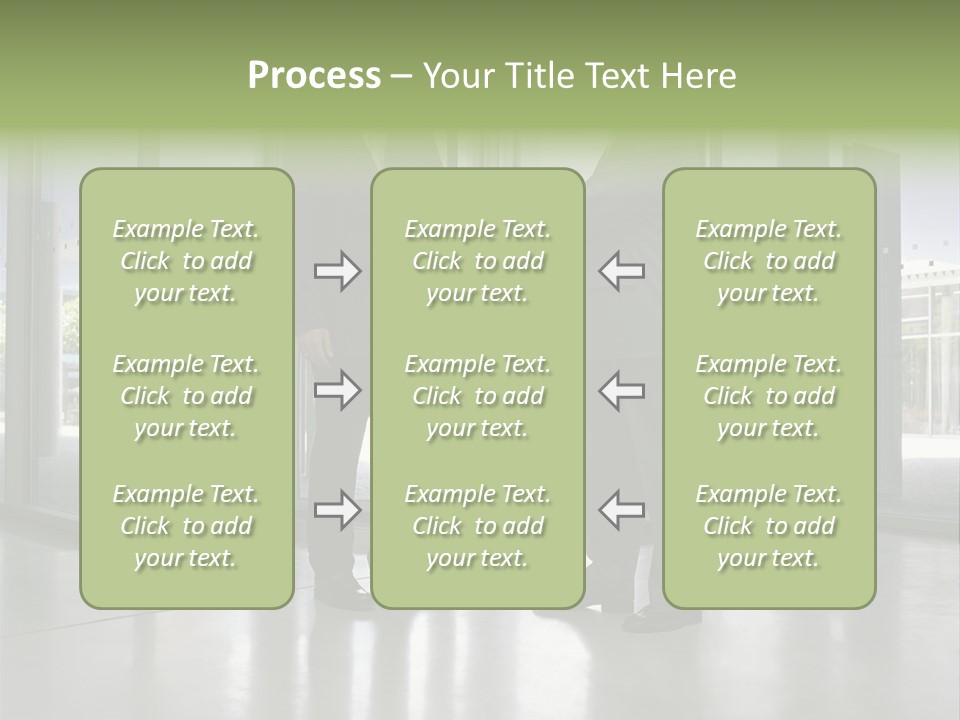 Process – Your Title Text Here

Example Text. Click to add your text.

Example Text. Click to add your text.

Example Text. Click to add your text.

Example Text. Click to add your text.

Example Text. Click to add your text.

Example Text. Click to add your text.

Example Text. Click to add your text.

Example Text. Click to add your text.

Example Text. Click to add your text.